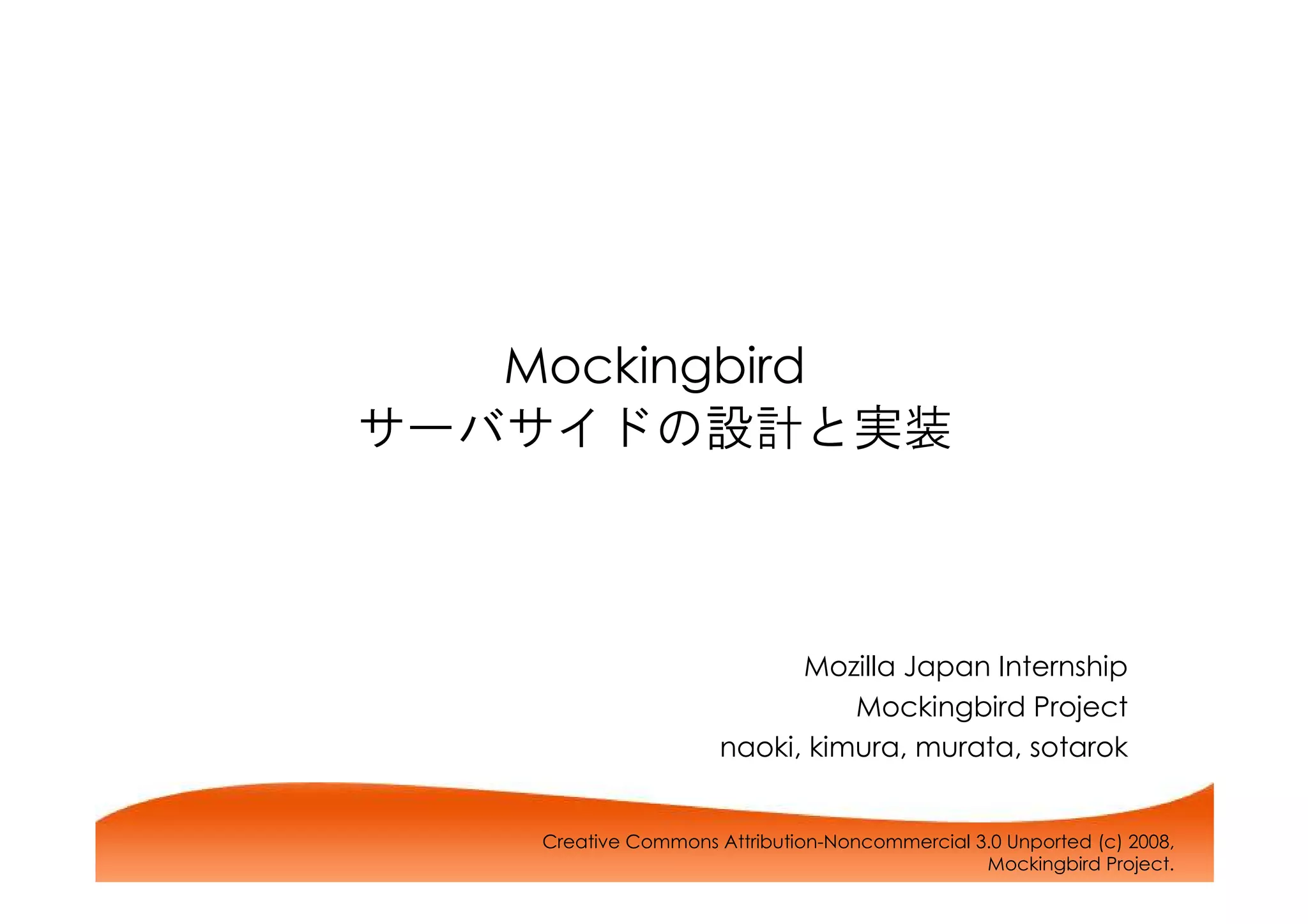 Mockingbird
サーバサイドの設計と実装

Mozilla Japan Internship
Mockingbird Project
naoki, kimura, murata, sotarok

Creative Commons Attribution-Noncommercial 3.0 Unported (c) 2008, Mockingbird Project.